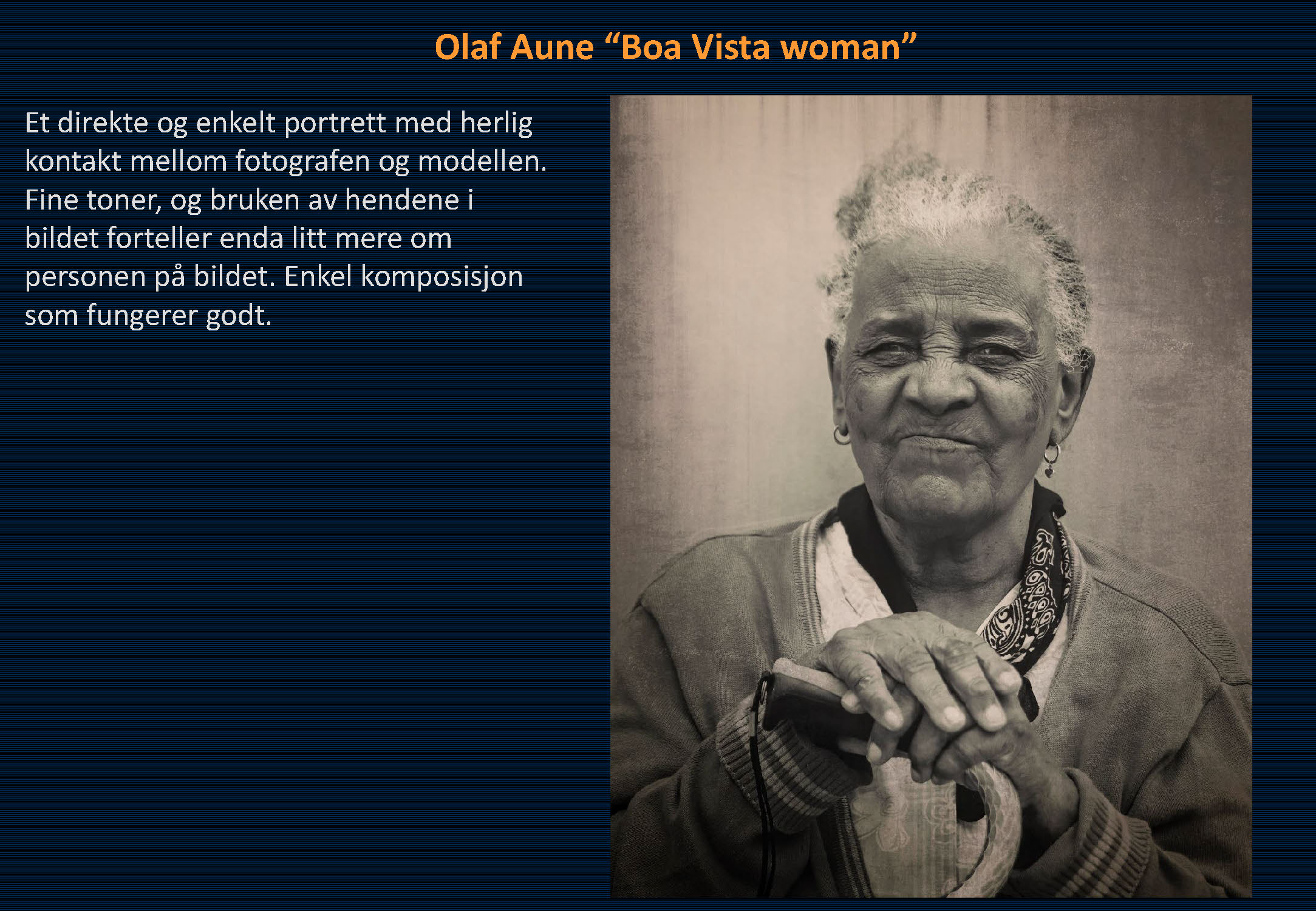 Olaf Aune “Boa Vista woman”

Et direkte og enkelt portrett med herlig kontakt mellom fotografen og modellen. Fine toner, og bruken av hendene i bildet forteller enda litt mere om personen på bildet. Enkel komposisjon som fungerer godt.